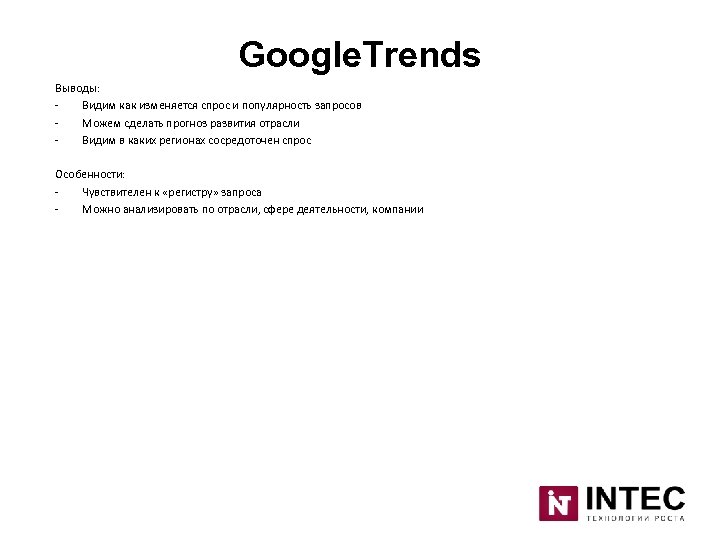 GoogleTrends

Выводы:
- Видим как изменяется спрос и популярность запросов
- Можем сделать прогноз развития отрасли
- Видим в каких регионах сосредоточен спрос

Особенности:
- Чувствителен к «регистру» запроса
- Можно анализировать по отрасли, сфере деятельности, компании

INTEC
ТЕХНОЛОГИИ РОСТА